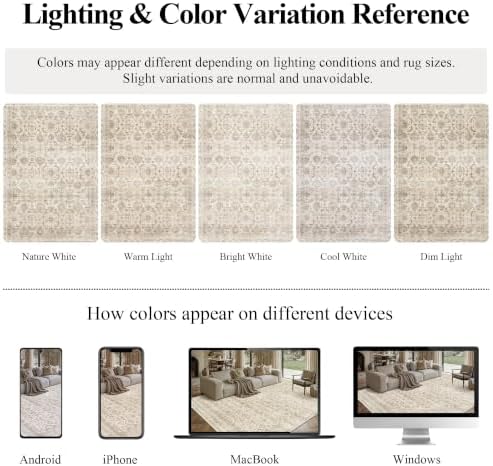 Lighting & Color Variation Reference

Colors may appear different depending on lighting conditions and rug sizes. Slight variations are normal and unavoidable.

Nature White

Warm Light

Bright White

Cool White

Dim Light

How colors appear on different devices

Android

iPhone

MacBook

Windows